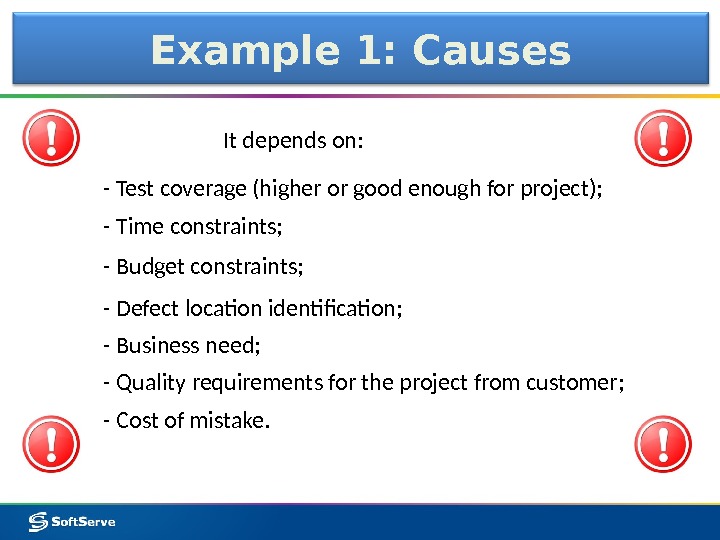 Example 1: Causes

It depends on:

- Test coverage (higher or good enough for project);

- Time constraints;

- Budget constraints;

- Defect location identification;

- Business need;

- Quality requirements for the project from customer;

- Cost of mistake.

SoftServe